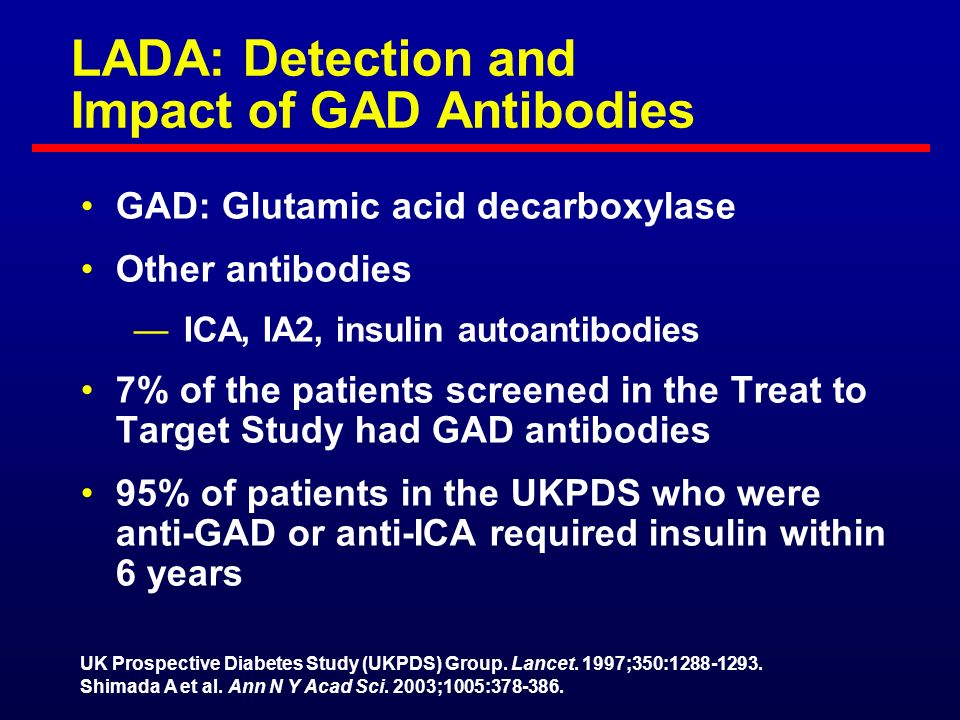 LADA: Detection and Impact of GAD Antibodies

• GAD: Glutamic acid decarboxylase

• Other antibodies

— ICA, IA2, insulin autoantibodies

• 7% of the patients screened in the Treat to Target Study had GAD antibodies

• 95% of patients in the UKPDS who were anti-GAD or anti-ICA required insulin within 6 years

UK Prospective Diabetes Study (UKPDS) Group. Lancet. 1997;350:1288-1293.
Shimada A et al. Ann N Y Acad Sci. 2003;1005:378-386.